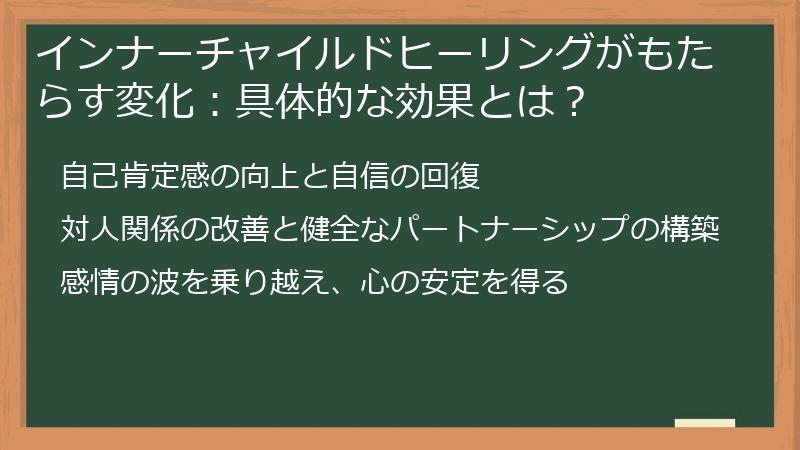 インナーチャイルドヒーリングがもたらす変化：具体的な効果とは？

自己肯定感の向上と自信の回復

対人関係の改善と健全なパートナーシップの構築

感情の波を乗り越え、心の安定を得る